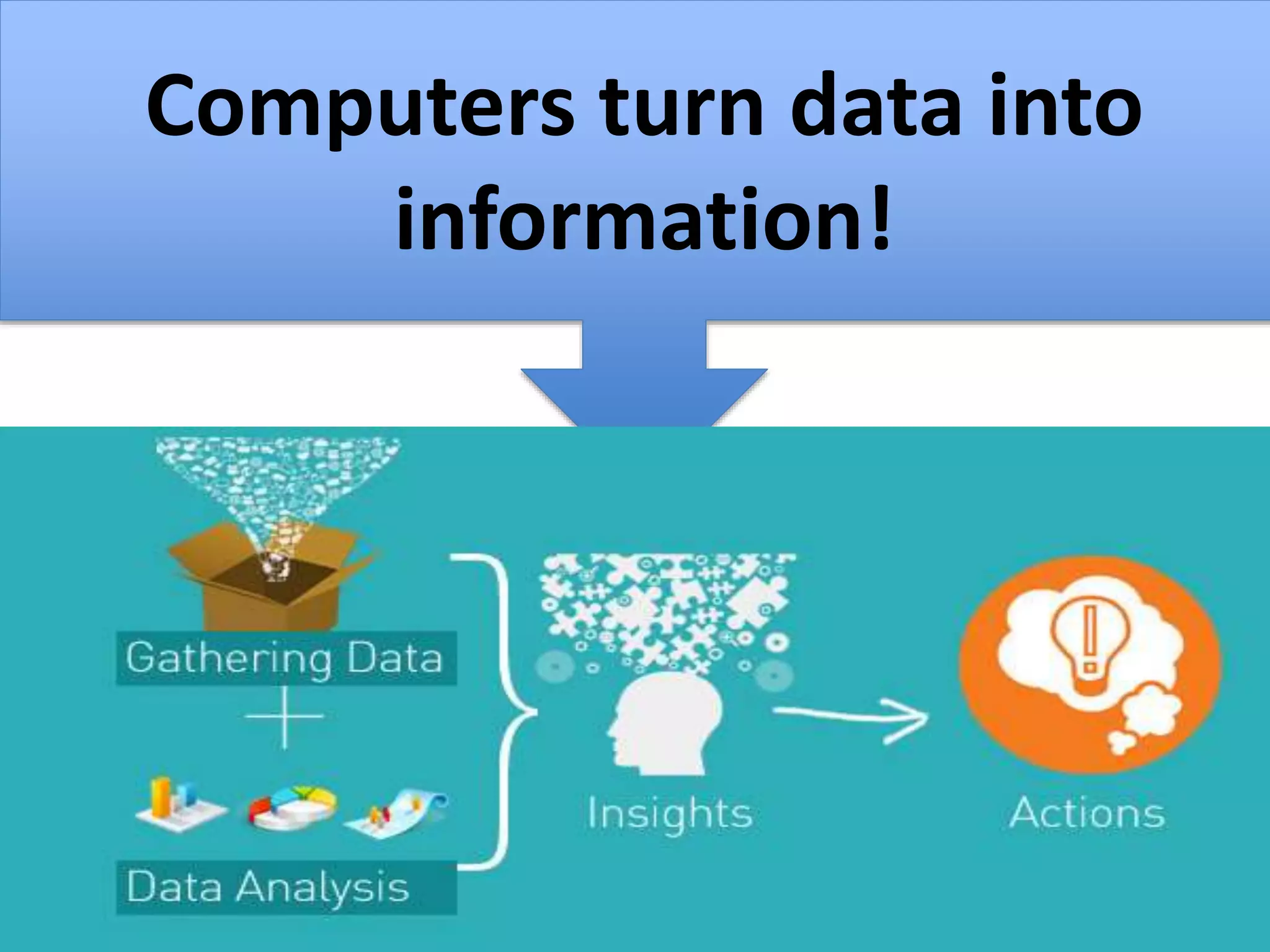 Computers turn data into information!

Gathering Data

+

Data Analysis

Insights

Actions